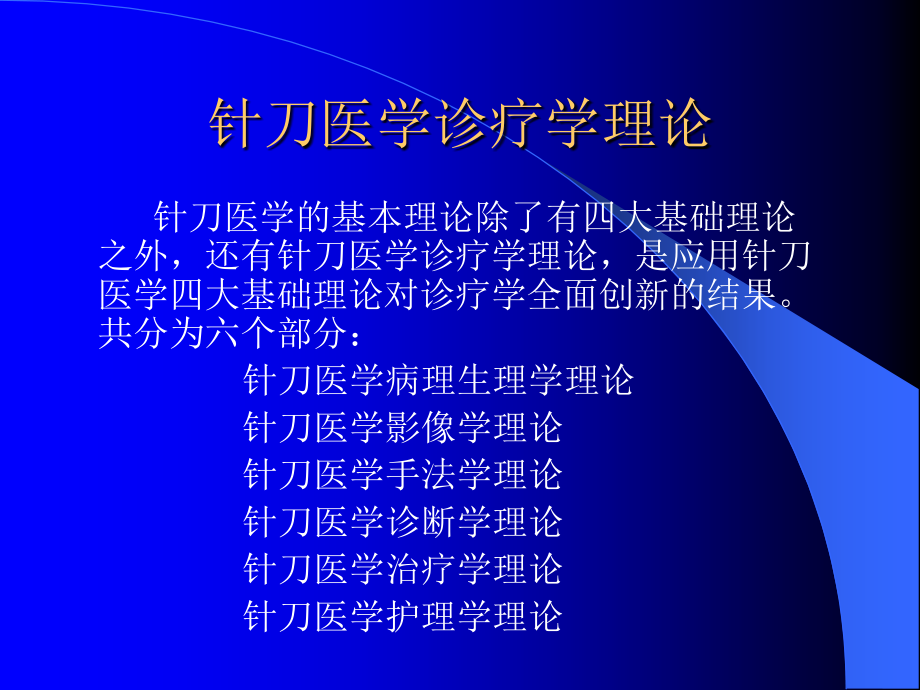 针刀医学诊疗学理论

针刀医学的基本理论除了有四大基础理论之外，还有针刀医学诊疗学理论，是应用针刀医学四大基础理论对诊疗学全面创新的结果。共分为六个部分：

针刀医学病理生理学理论
针刀医学影像学理论
针刀医学手法学理论
针刀医学诊断学理论
针刀医学治疗学理论
针刀医学护理学理论